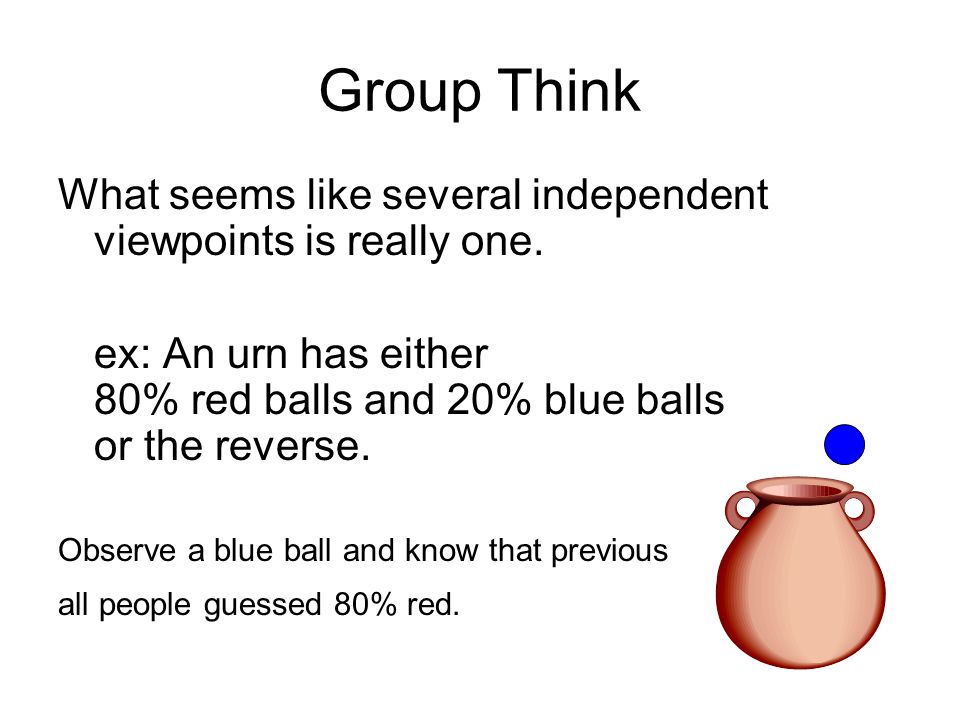 Group Think

What seems like several independent viewpoints is really one.

ex: An urn has either
80% red balls and 20% blue balls
or the reverse.

Observe a blue ball and know that previous

all people guessed 80% red.